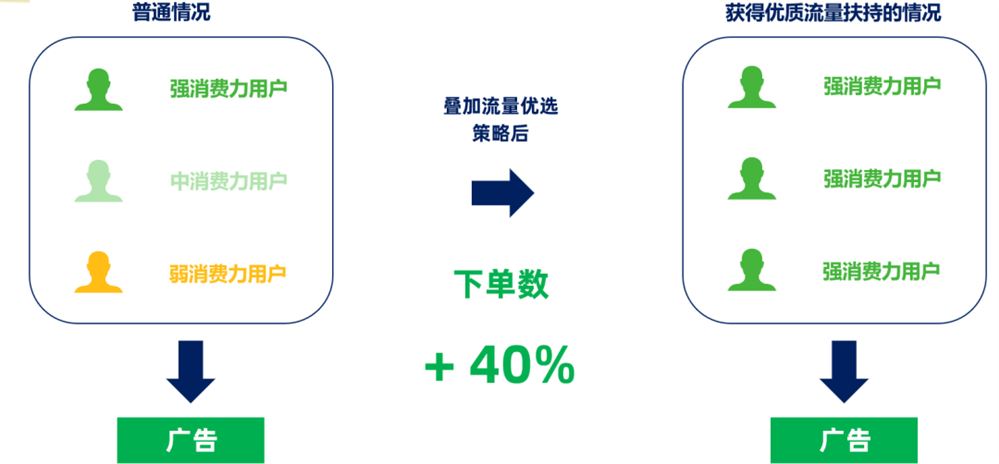 普通情况

强消费力用户

中消费力用户

弱消费力用户

广告

叠加流量优选策略后

下单数

+ 40%

获得优质流量扶持的情况

强消费力用户

强消费力用户

强消费力用户

广告